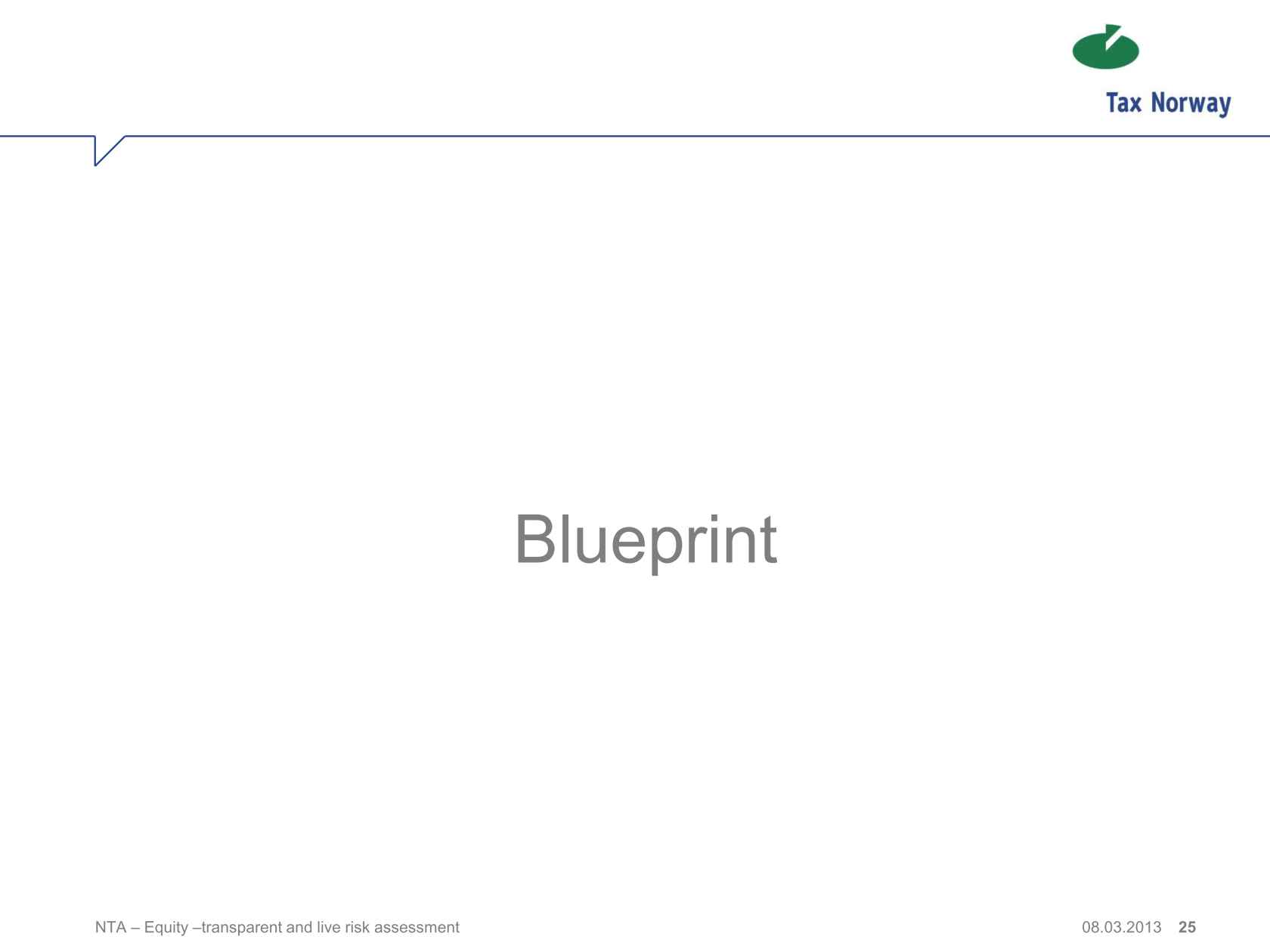 Tax Norway

Blueprint

NTA – Equity –transparent and live risk assessment 08.03.2013 25